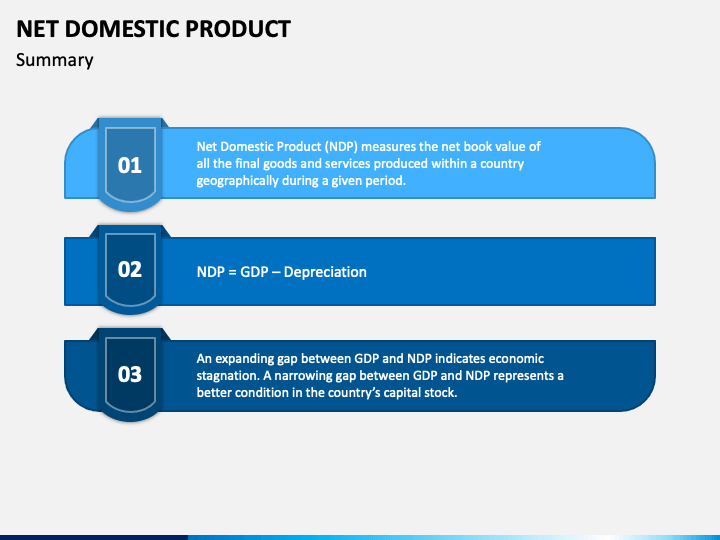 NET DOMESTIC PRODUCT

Summary

01

Net Domestic Product (NDP) measures the net book value of all the final goods and services produced within a country geographically during a given period.

02

NDP = GDP – Depreciation

03

An expanding gap between GDP and NDP indicates economic stagnation. A narrowing gap between GDP and NDP represents a better condition in the country's capital stock.